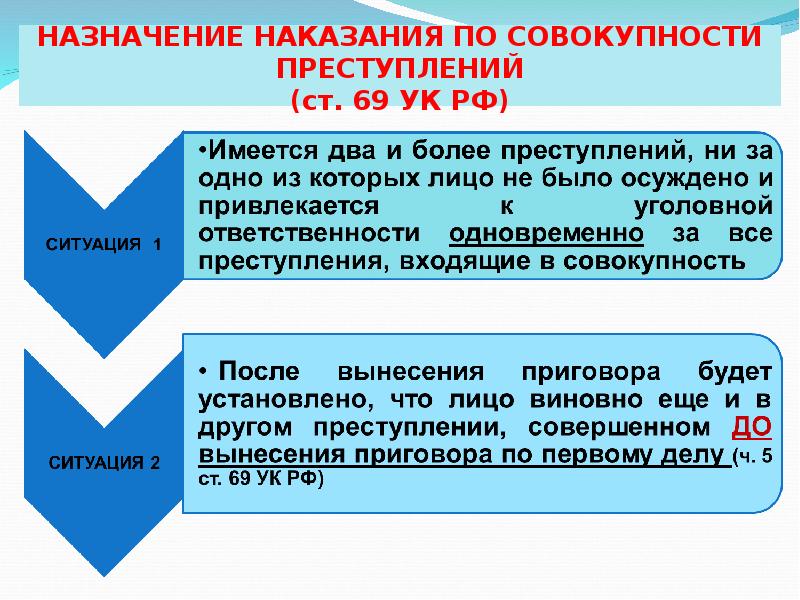 НАЗНАЧЕНИЕ НАКАЗАНИЯ ПО СОВОКУПНОСТИ ПРЕСТУПЛЕНИЙ
(ст. 69 УК РФ)

СИТУАЦИЯ 1

•Имеется два и более преступлений, ни за одно из которых лицо не было осуждено и привлекается к уголовной ответственности одновременно за все преступления, входящие в совокупность

СИТУАЦИЯ 2

• После вынесения приговора будет установлено, что лицо виновно еще и в другом преступлении, совершенном ДО вынесения приговора по первому делу (ч. 5 ст. 69 УК РФ)